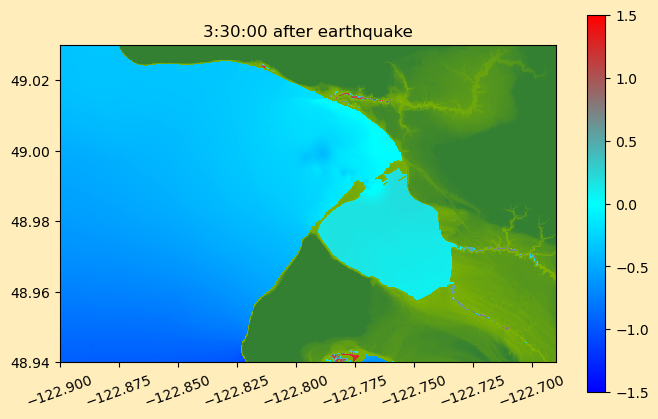 3:30:00 after earthquake

49.02
49.00
48.98
48.96
48.94

−122.900
−122.875
−122.850
−122.825
−122.800
−122.775
−122.750
−122.725
−122.700

1.5
1.0
0.5
0.0
−0.5
−1.0
−1.5